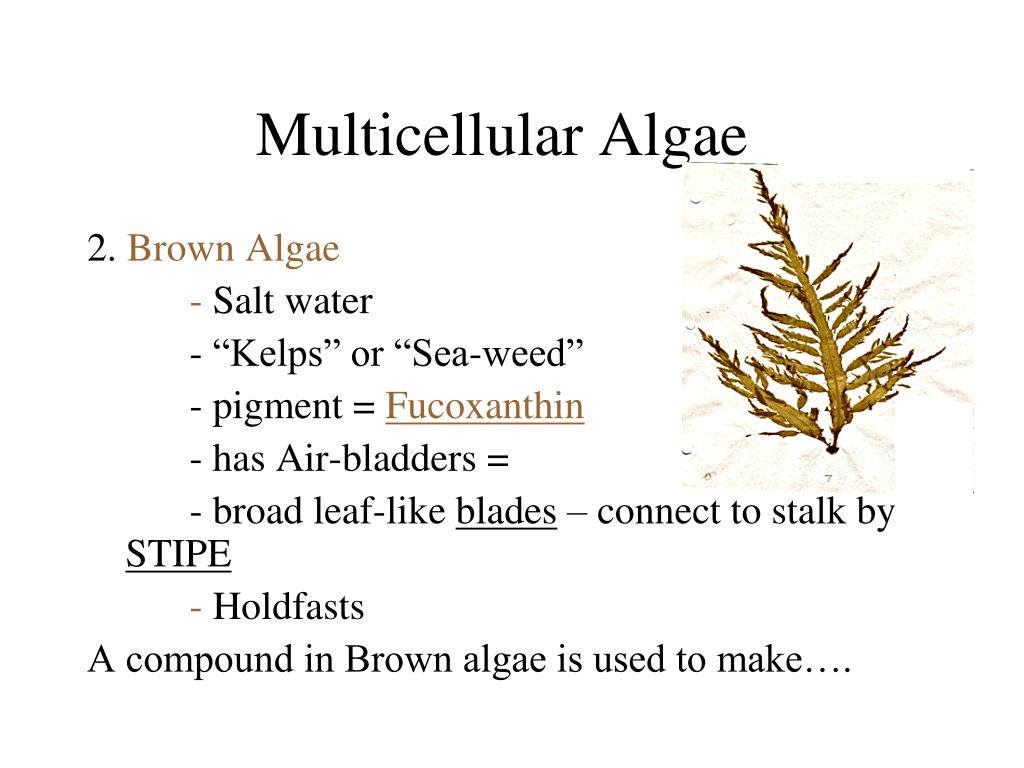 Multicellular Algae

2. Brown Algae

- Salt water

- “Kelps” or “Sea-weed”

- pigment = Fucoxanthin

- has Air-bladders =

- broad leaf-like blades – connect to stalk by STIPE

- Holdfasts

A compound in Brown algae is used to make….

7